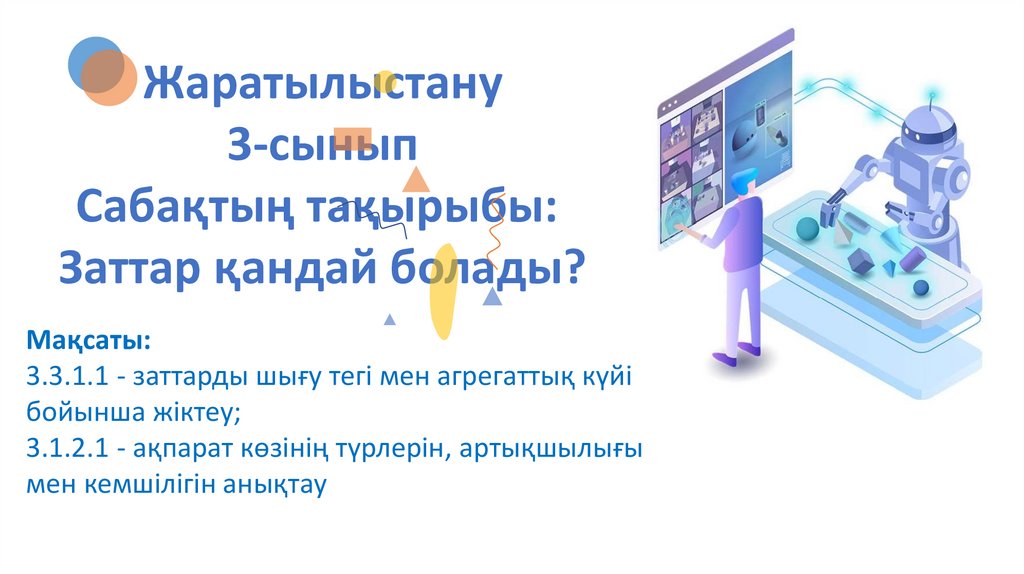 Жаратылыстану
3-сынып
Сабақтың тақырыбы:
Заттар қандай болады?

Мақсаты:
3.3.1.1 - заттарды шығу тегі мен агрегаттық күйі бойынша жіктеу;
3.1.2.1 - ақпарат көзінің түрлерін, артықшылығы мен кемшілігін анықтау